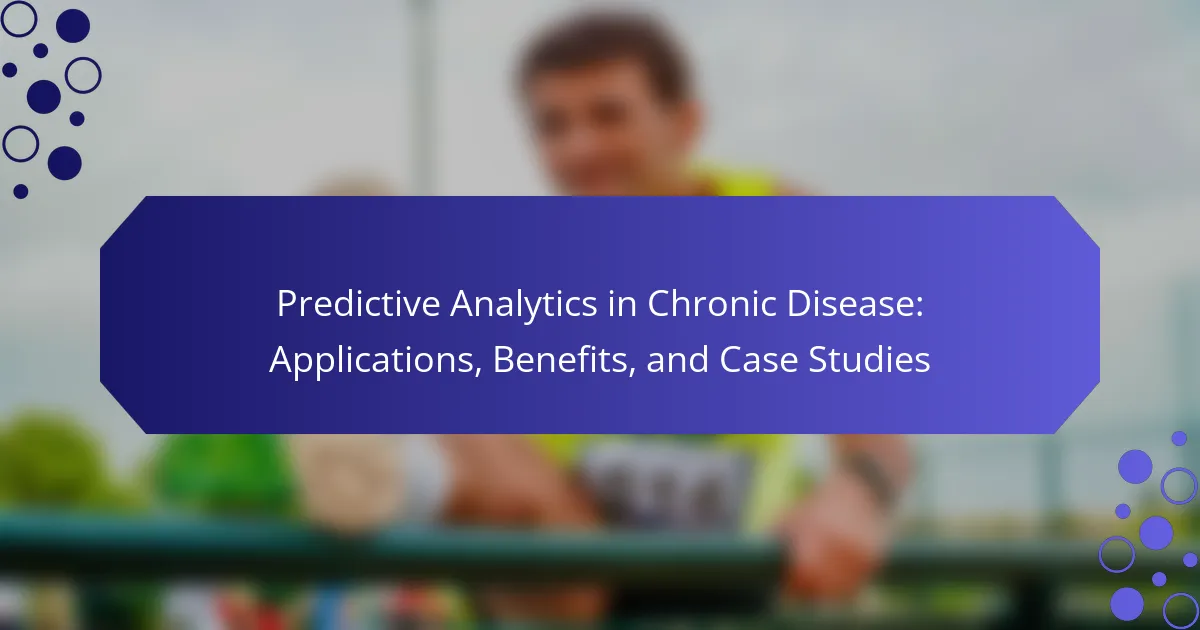 Predictive Analytics in Chronic Disease:
Applications, Benefits, and Case Studies